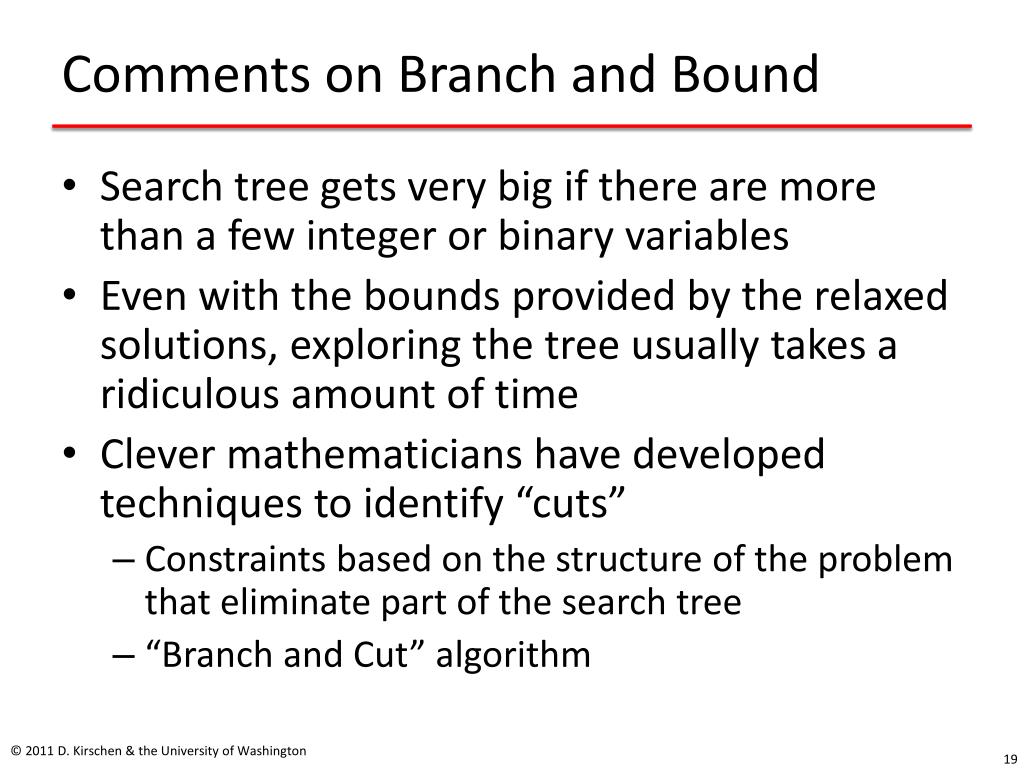 Comments on Branch and Bound

• Search tree gets very big if there are more than a few integer or binary variables
• Even with the bounds provided by the relaxed solutions, exploring the tree usually takes a ridiculous amount of time
• Clever mathematicians have developed techniques to identify “cuts”
– Constraints based on the structure of the problem that eliminate part of the search tree
– “Branch and Cut” algorithm

© 2011 D. Kirschen & the University of Washington

19